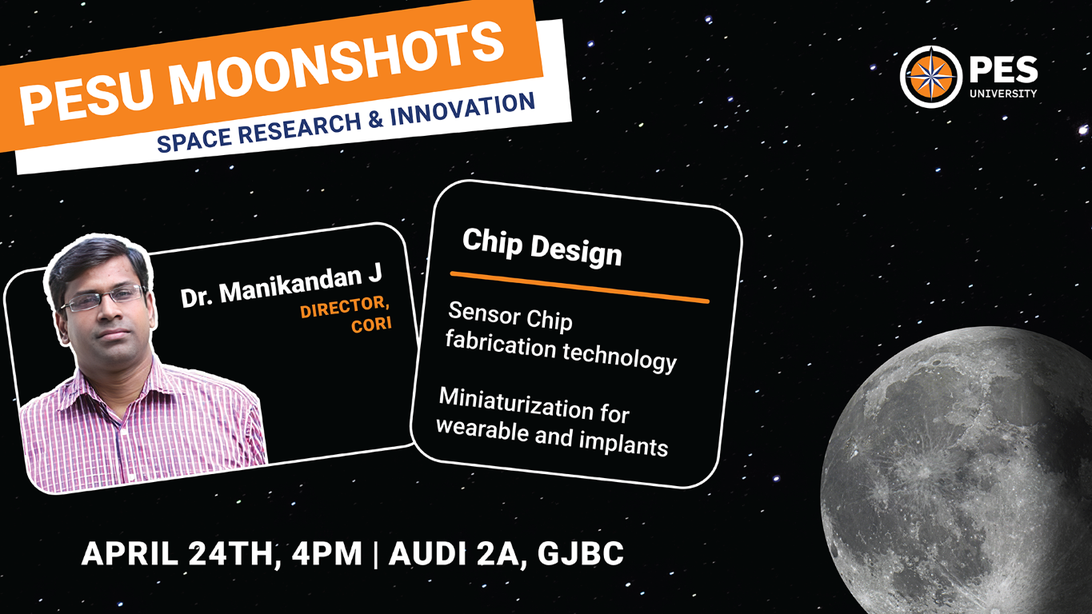 PESU MOONSHOTS
SPACE RESEARCH & INNOVATION

PES UNIVERSITY

Dr. Manikandan J
DIRECTOR, CORI

Chip Design

Sensor Chip fabrication technology

Miniaturization for wearable and implants

APRIL 24TH, 4PM | AUDI 2A, GJBC